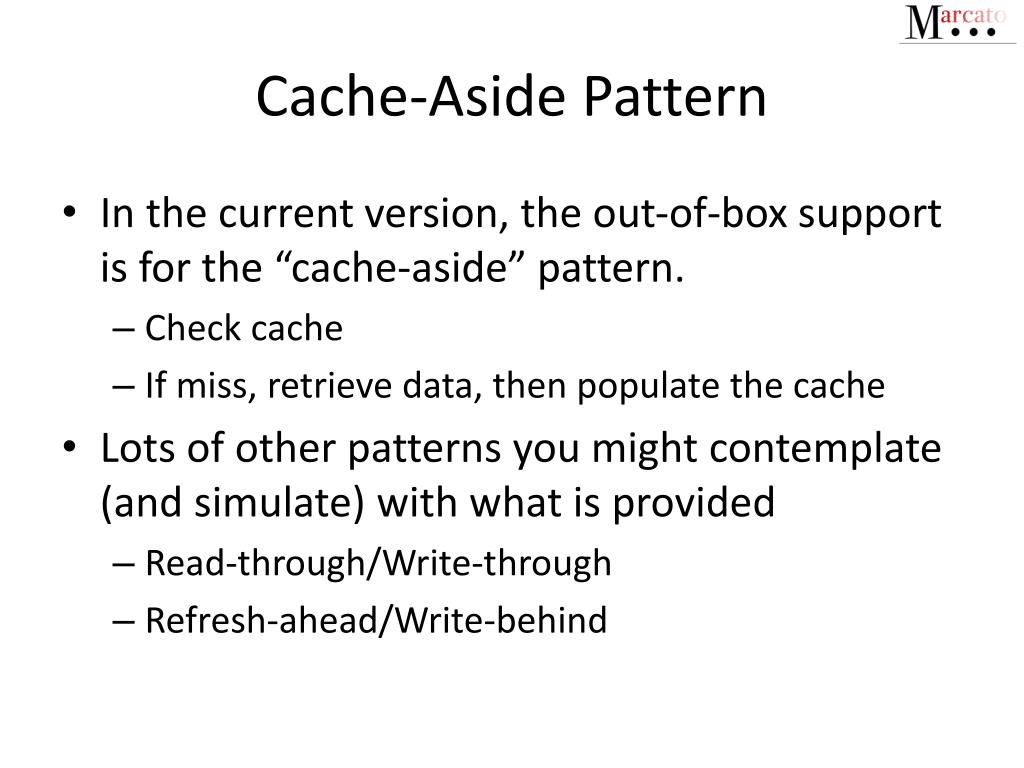 Marcato

Cache-Aside Pattern

• In the current version, the out-of-box support is for the “cache-aside” pattern.
– Check cache
– If miss, retrieve data, then populate the cache
• Lots of other patterns you might contemplate (and simulate) with what is provided
– Read-through/Write-through
– Refresh-ahead/Write-behind